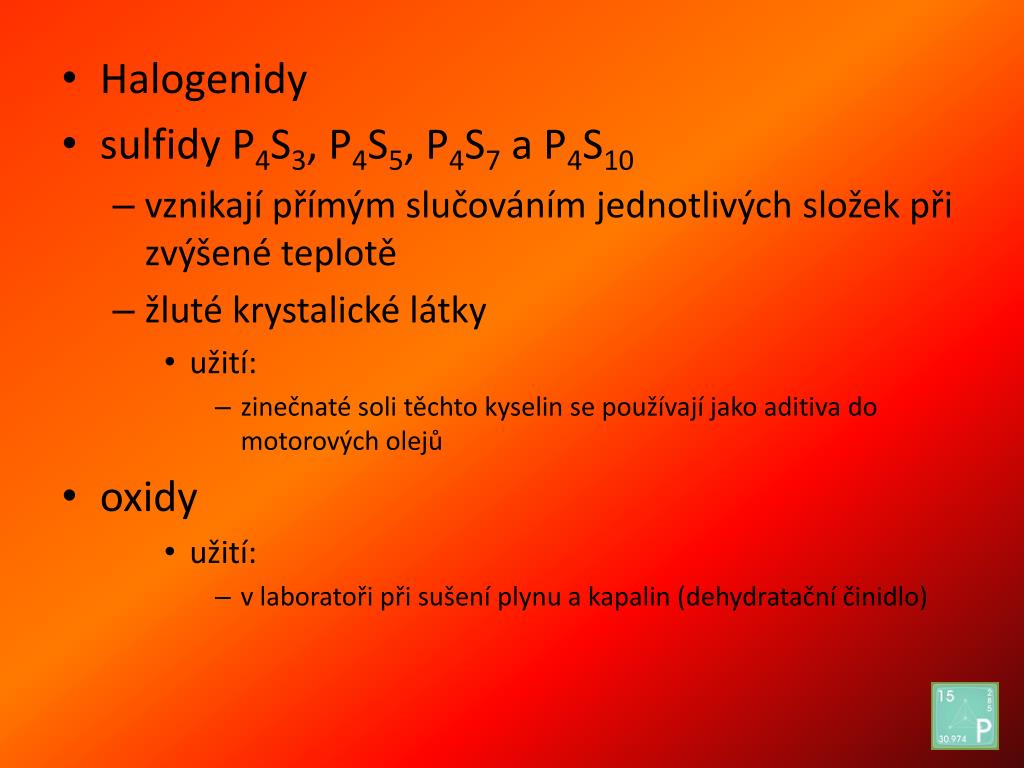 • Halogenidy

• sulfidy $P_4S_3$, $P_4S_5$, $P_4S_7$ a $P_4S_{10}$

– vznikají přímým slučováním jednotlivých složek při zvýšené teplotě

– žluté krystalické látky

• užití:

– zinečnaté soli těchto kyselin se používají jako aditiva do motorových olejů

• oxidy

• užití:

– v laboratoři při sušení plynu a kapalin (dehydratační činidlo)

15
2
8
5
30.974
P